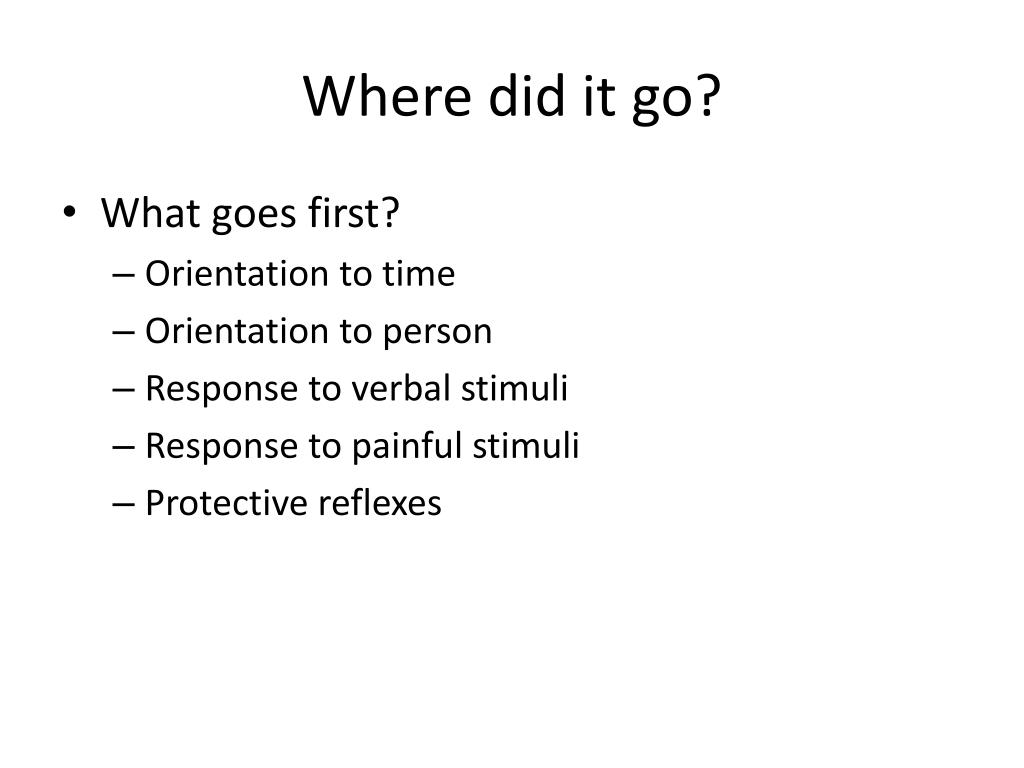 Where did it go?

• What goes first?
– Orientation to time
– Orientation to person
– Response to verbal stimuli
– Response to painful stimuli
– Protective reflexes